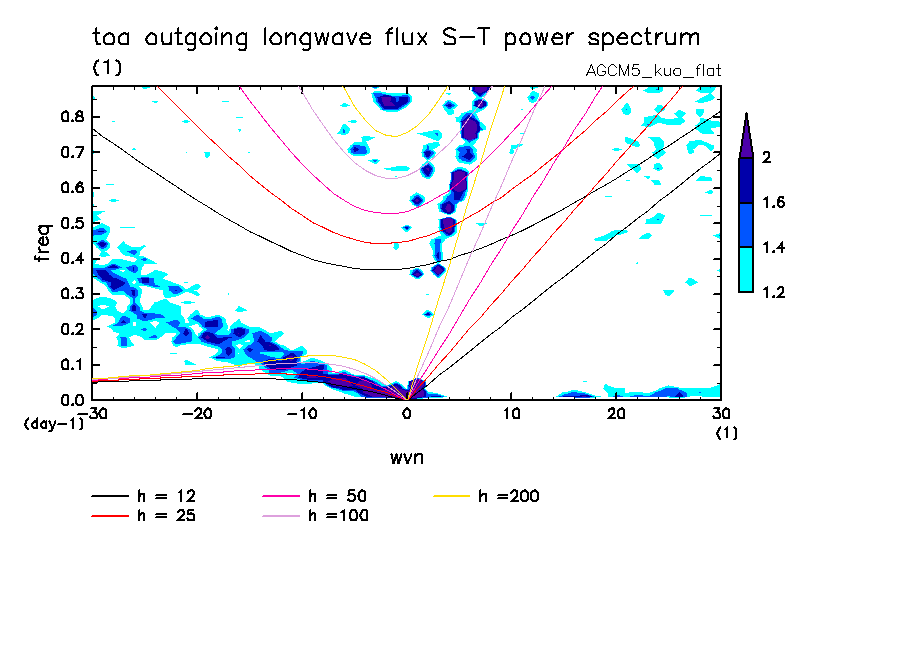 toa outgoing longwave flux S-T power spectrum
(1)
AGCM5_kuo_flat

freq
0.8
0.7
0.6
0.5
0.4
0.3
0.2
0.1
0.0
(day-1)

-30 -20 -10 0 10 20 30
(1)
wvn

2
1.6
1.4
1.2

h = 12
h = 25
h = 50
h =100
h =200